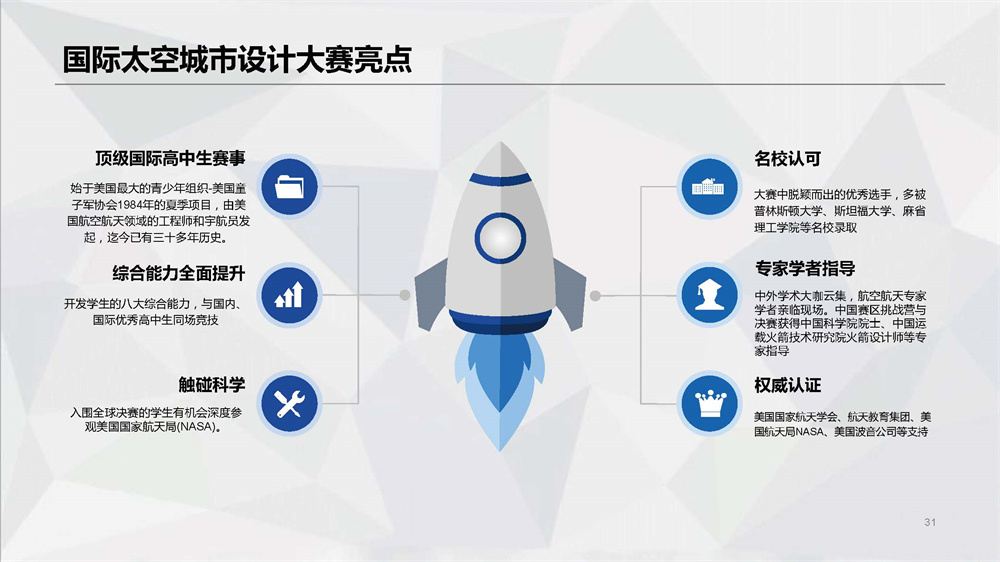 国际太空城市设计大赛亮点

顶级国际高中生赛事

始于美国最大的青少年组织-美国童子军协会1984年的夏季项目，由美国航空航天领域的工程师和宇航员发起，迄今已有三十多年历史。

综合能力全面提升

开发学生的八大综合能力，与国内、国际优秀高中生同场竞技

触碰科学

入围全球决赛的学生有机会深度参观美国国家航天局(NASA)。

名校认可

大赛中脱颖而出的优秀选手，多被普林斯顿大学、斯坦福大学、麻省理工学院等名校录取

专家学者指导

中外学术大咖云集，航空航天专家学者亲临现场。中国赛区挑战营与决赛获得中国科学院院士、中国运载火箭技术研究院火箭设计师等专家指导

权威认证

美国国家航天学会、航天教育集团、美国航天局NASA、美国波音公司等支持

31